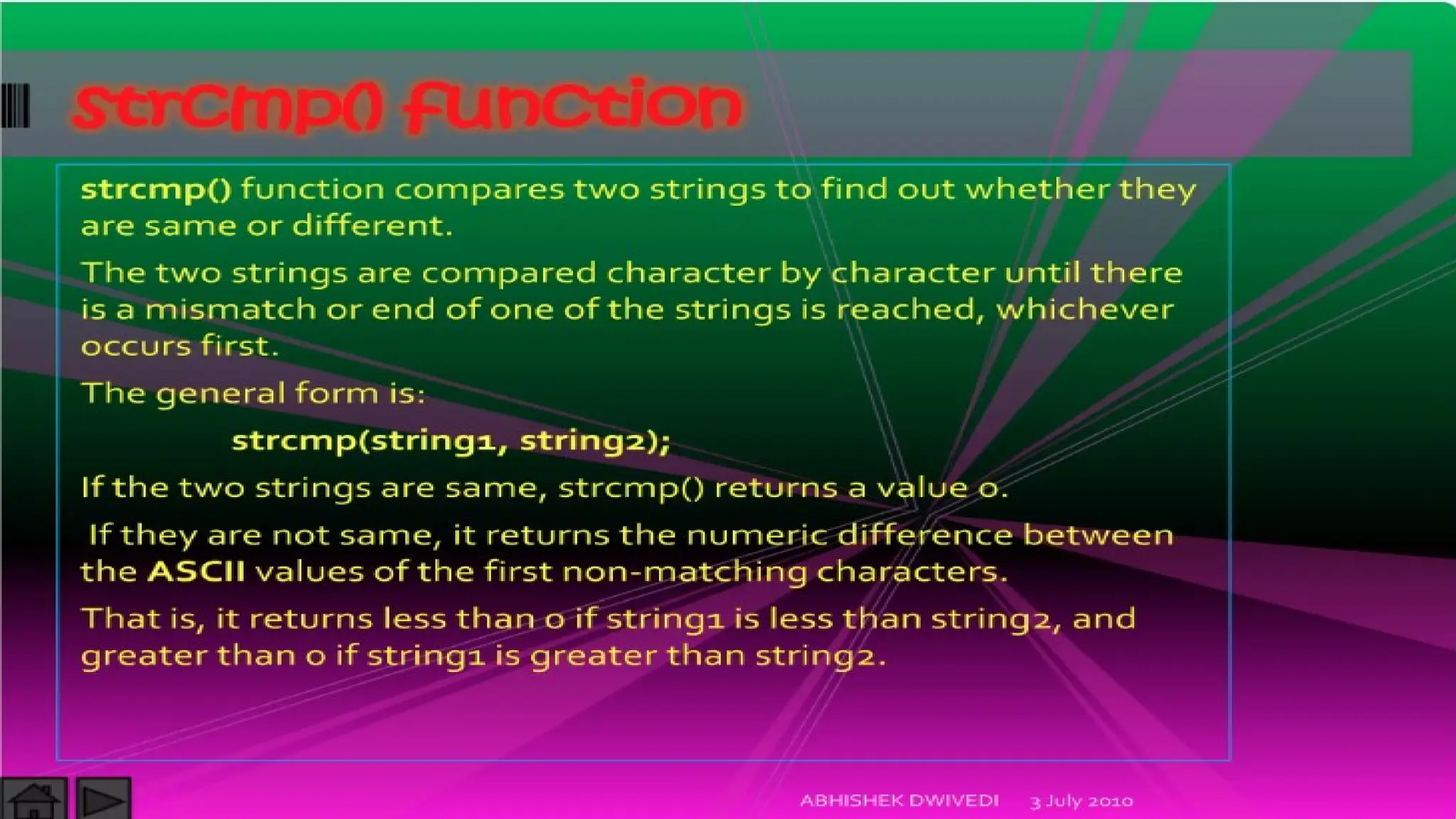 strcmp() function

strcmp() function compares two strings to find out whether they are same or different.

The two strings are compared character by character until there is a mismatch or end of one of the strings is reached, whichever occurs first.

The general form is:

strcmp(string1, string2);

If the two strings are same, strcmp() returns a value 0.

If they are not same, it returns the numeric difference between the ASCII values of the first non-matching characters.

That is, it returns less than 0 if string1 is less than string2, and greater than 0 if string1 is greater than string2.

ABHISHEK DWIVEDI 3 July 2010